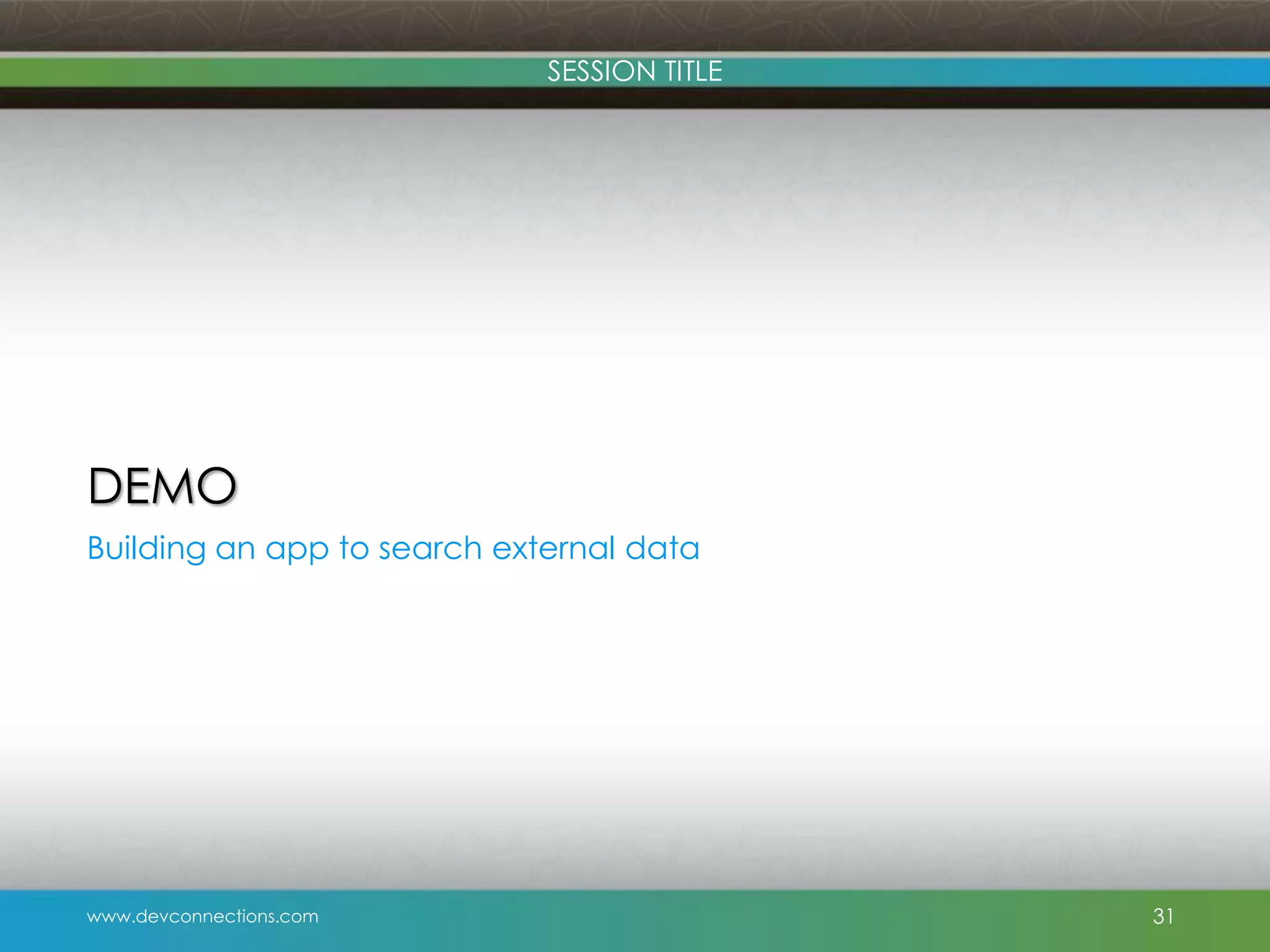 SESSION TITLE

DEMO

Building an app to search external data

www.devconnections.com

31